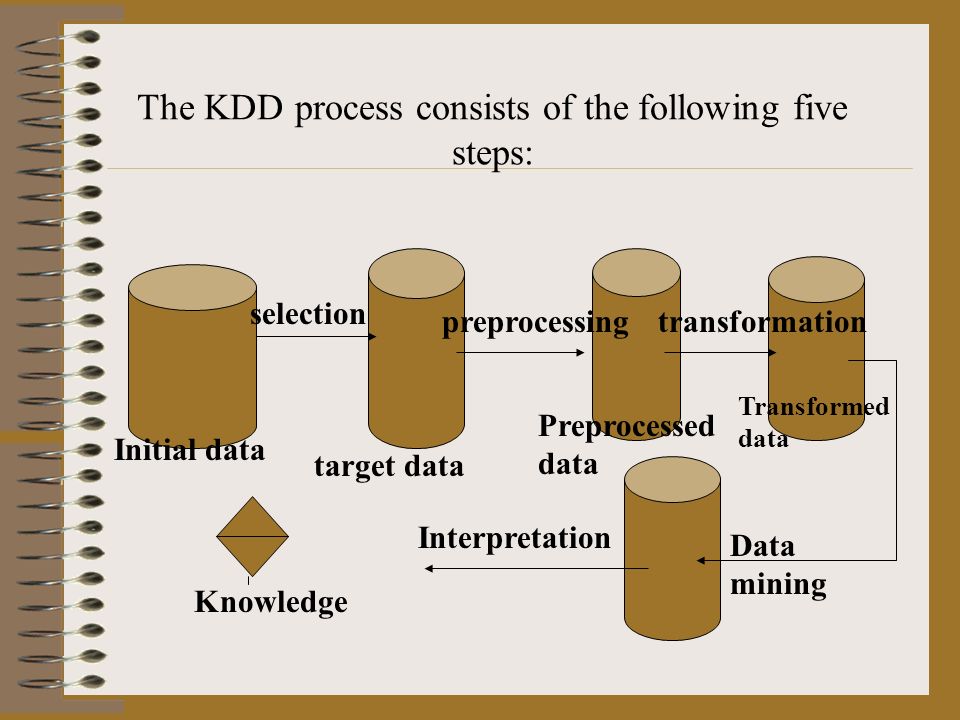 The KDD process consists of the following five steps:

selection

preprocessing

transformation

Initial data

target data

Preprocessed data

Transformed data

Interpretation

Data mining

Knowledge